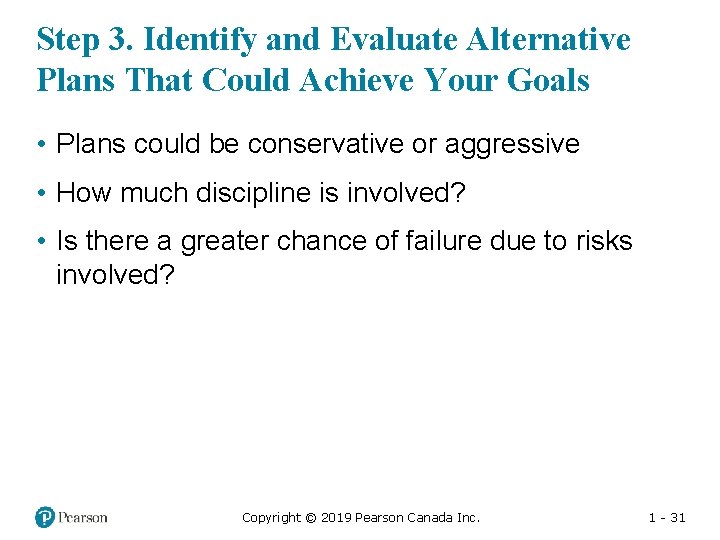 Step 3. Identify and Evaluate Alternative Plans That Could Achieve Your Goals

• Plans could be conservative or aggressive

• How much discipline is involved?

• Is there a greater chance of failure due to risks involved?

Pearson

Copyright © 2019 Pearson Canada Inc.

1 - 31